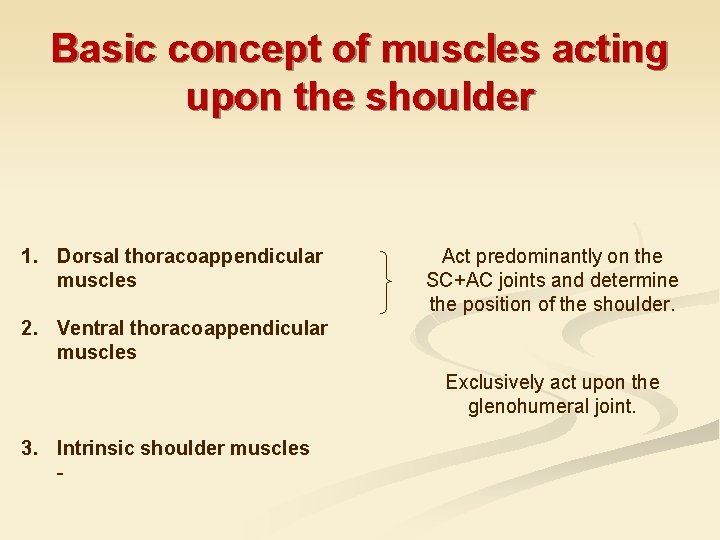 Basic concept of muscles acting upon the shoulder

1. Dorsal thoracoappendicular muscles

2. Ventral thoracoappendicular muscles

3. Intrinsic shoulder muscles
-

Act predominantly on the SC+AC joints and determine the position of the shoulder.

Exclusively act upon the glenohumeral joint.